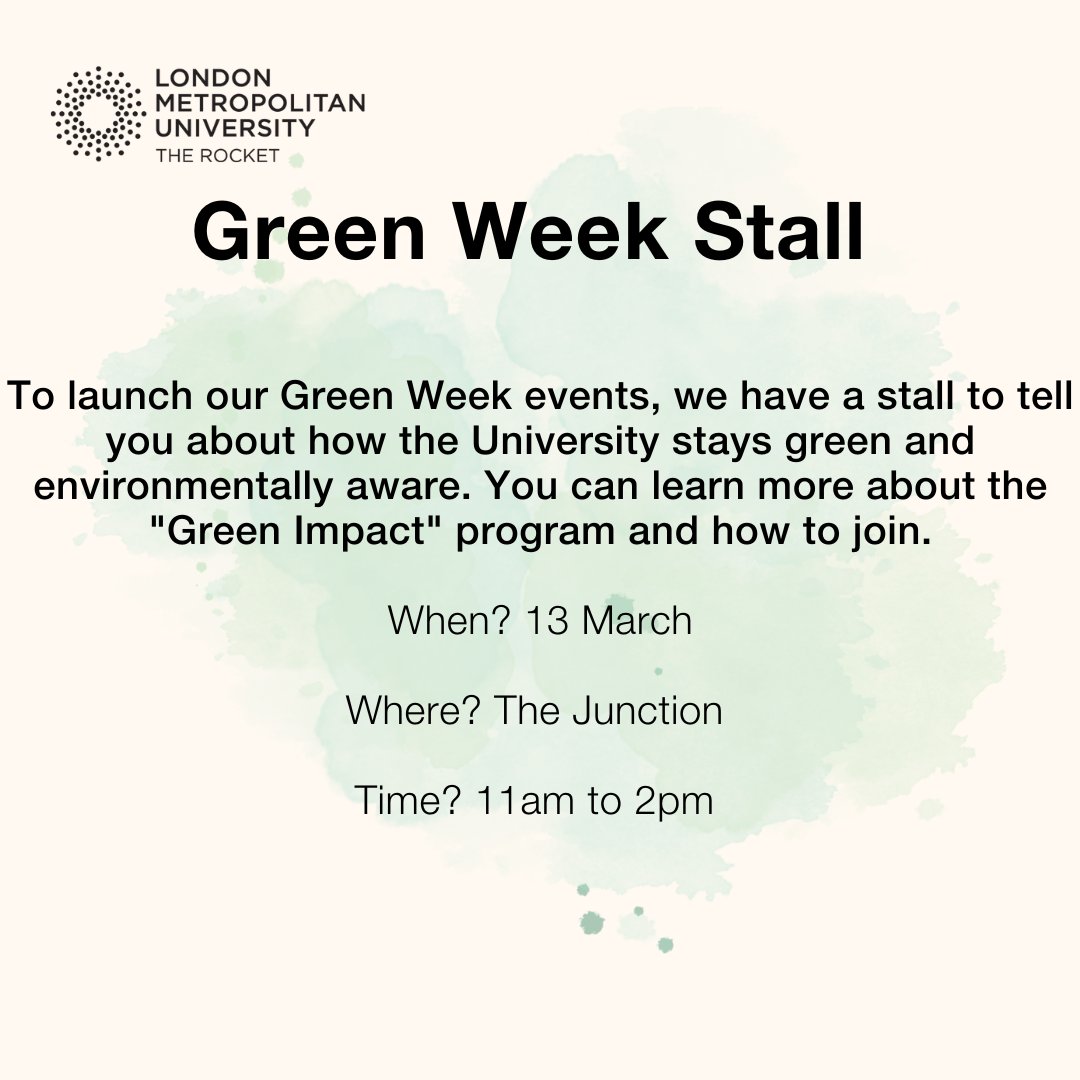 LONDON
METROPOLITAN
UNIVERSITY
THE ROCKET

Green Week Stall

To launch our Green Week events, we have a stall to tell you about how the University stays green and environmentally aware. You can learn more about the "Green Impact" program and how to join.

When? 13 March

Where? The Junction

Time? 11am to 2pm